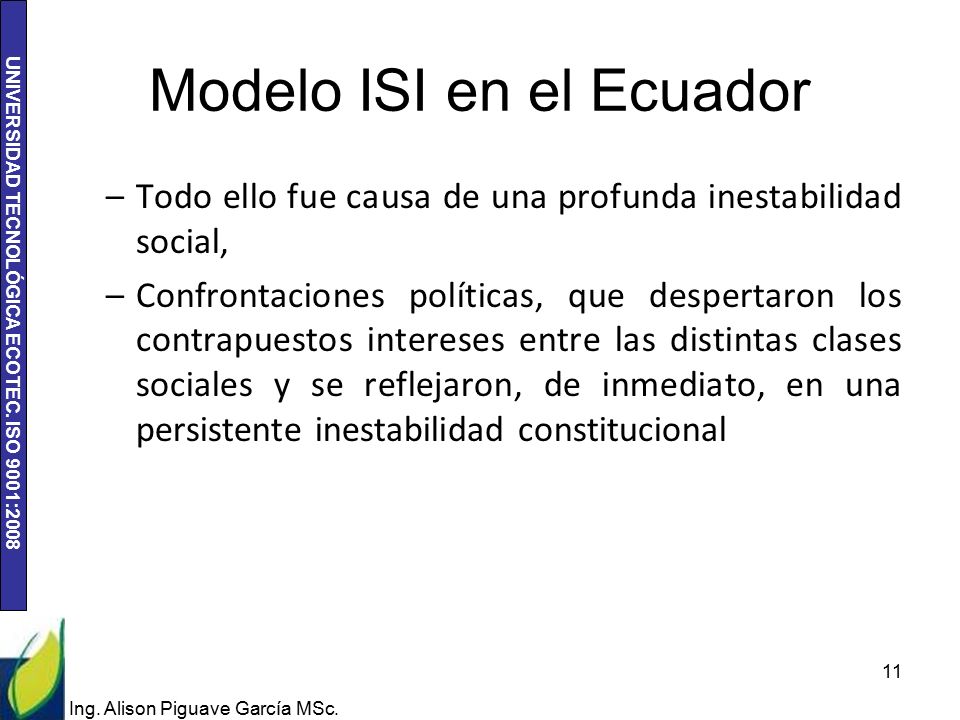 UNIVERSIDAD TECNOLÓGICA ECOTEC. ISO 9001:2008

Modelo ISI en el Ecuador

– Todo ello fue causa de una profunda inestabilidad social,

– Confrontaciones políticas, que despertaron los contrapuestos intereses entre las distintas clases sociales y se reflejaron, de inmediato, en una persistente inestabilidad constitucional

11

Ing. Alison Piguave García MSc.